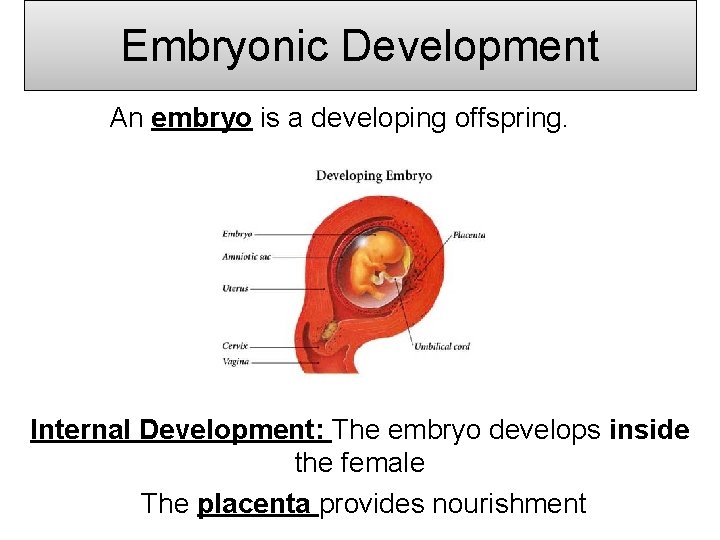 Embryonic Development

An embryo is a developing offspring.

Developing Embryo

Embryo
Amniotic sac
Uterus
Cervix
Vagina
Placenta
Umbilical cord

Internal Development: The embryo develops inside the female

The placenta provides nourishment